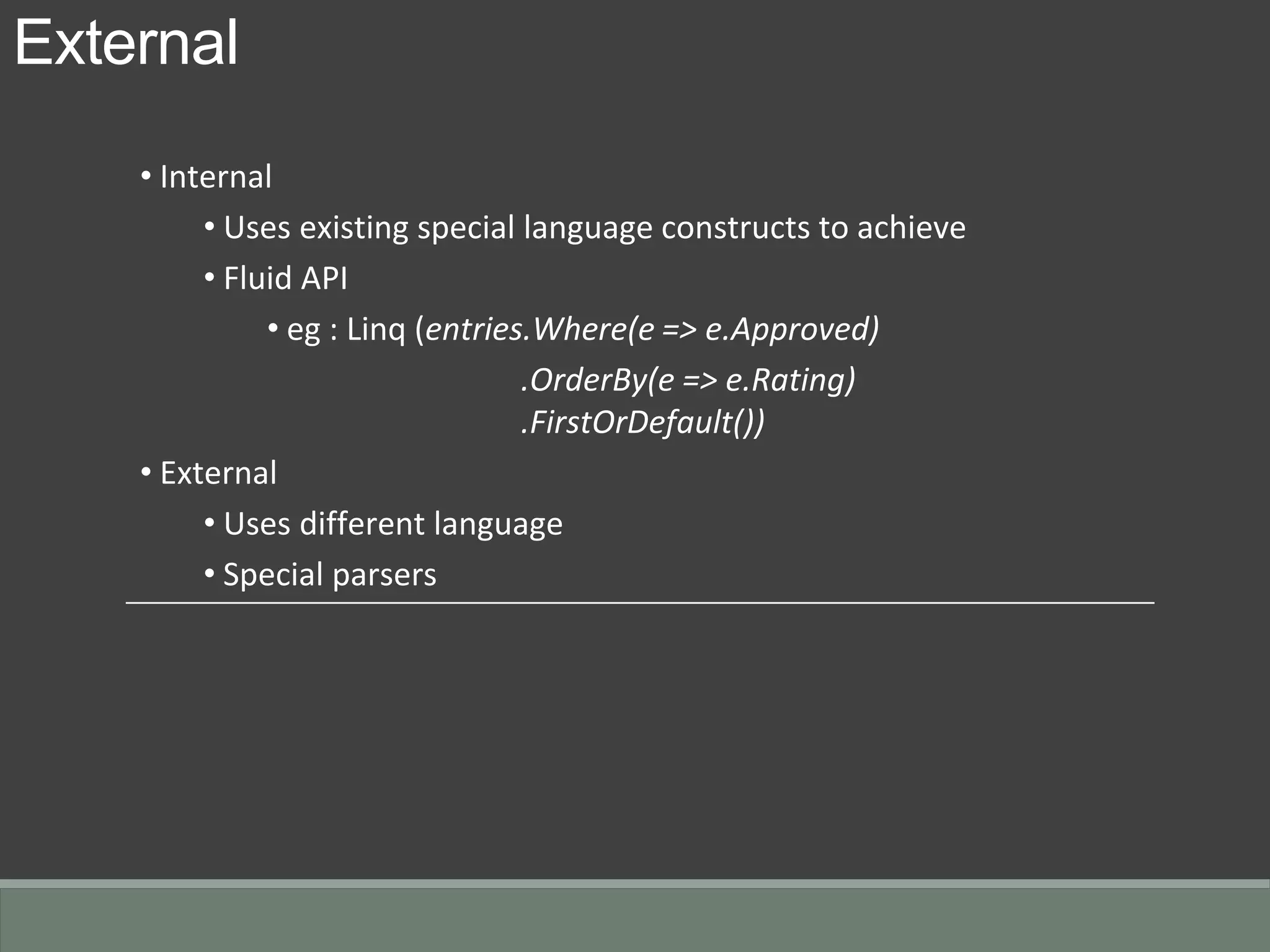 External

• Internal
  • Uses existing special language constructs to achieve
  • Fluid API
    • eg : Linq (entries.Where(e => e.Approved)
      .OrderBy(e => e.Rating)
      .FirstOrDefault())
• External
  • Uses different language
  • Special parsers